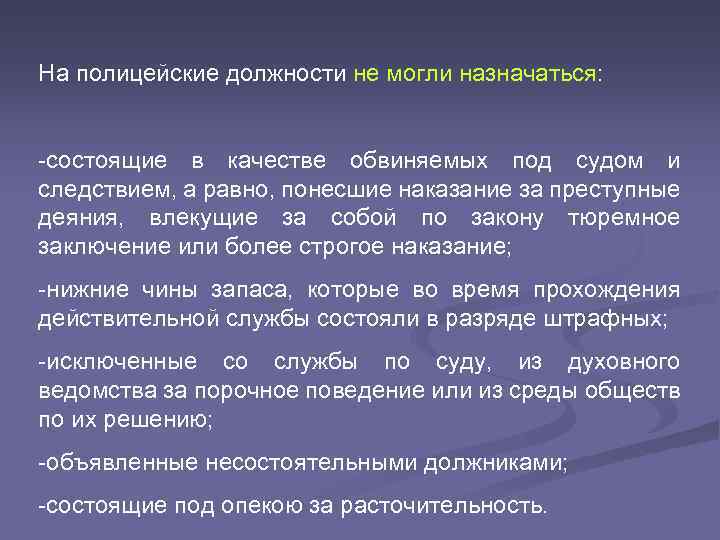 На полицейские должности не могли назначаться:

-состоящие в качестве обвиняемых под судом и следствием, а равно, понесшие наказание за преступные деяния, влекущие за собой по закону тюремное заключение или более строгое наказание;

-нижние чины запаса, которые во время прохождения действительной службы состояли в разряде штрафных;

-исключенные со службы по суду, из духовного ведомства за порочное поведение или из среды обществ по их решению;

-объявленные несостоятельными должниками;

-состоящие под опекою за расточительность.